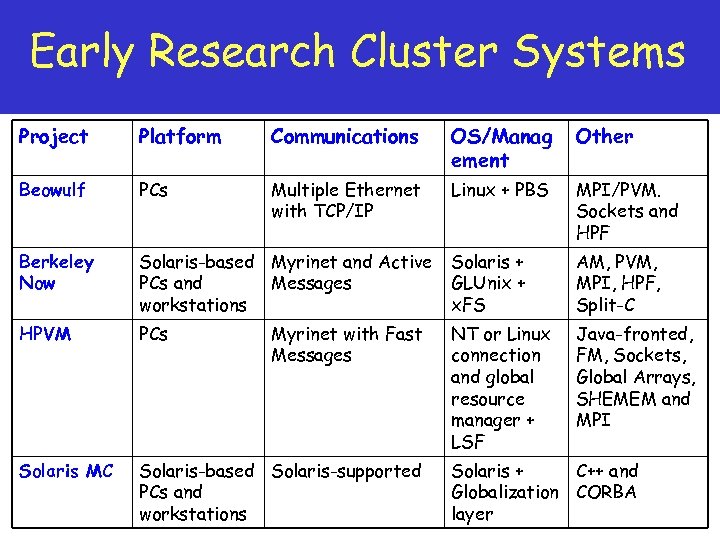 Early Research Cluster Systems

| Project | Platform | Communications | OS/Management | Other |
|---|---|---|---|---|
| Beowulf | PCs | Multiple Ethernet with TCP/IP | Linux + PBS | MPI/PVM. Sockets and HPF |
| Berkeley Now | Solaris-based PCs and workstations | Myrinet and Active Messages | Solaris + GLUnix + xFS | AM, PVM, MPI, HPF, Split-C |
| HPVM | PCs | Myrinet with Fast Messages | NT or Linux connection and global resource manager + LSF | Java-fronted, FM, Sockets, Global Arrays, SHEMEM and MPI |
| Solaris MC | Solaris-based PCs and workstations | Solaris-supported | Solaris + Globalization layer | C++ and CORBA |